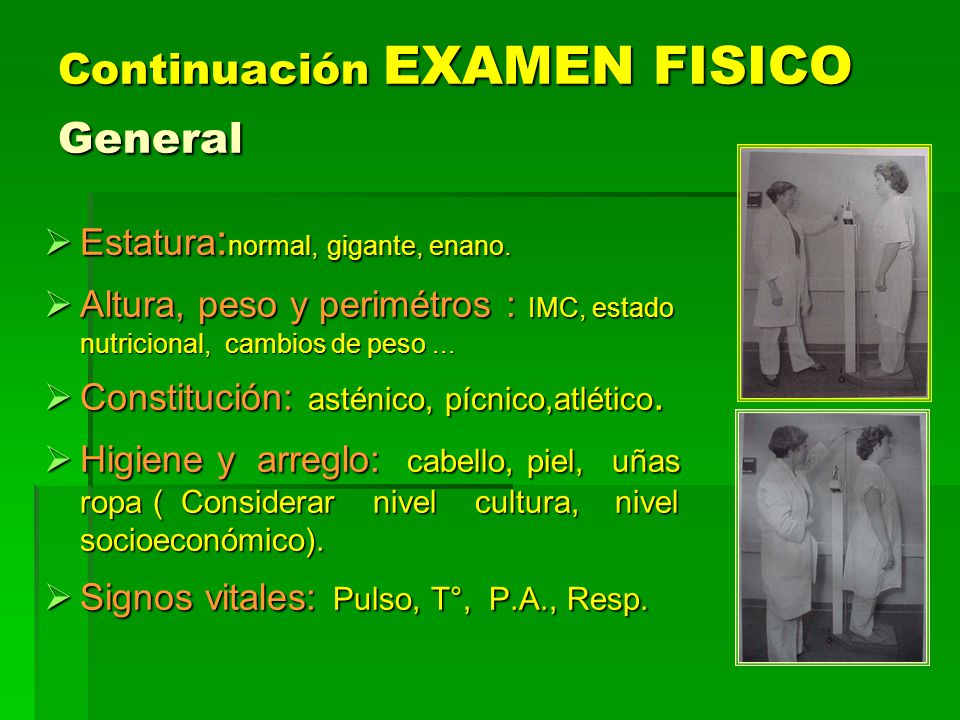 Continuación EXAMEN FISICO
General

➢ Estatura:normal, gigante, enano.

➢ Altura, peso y perimétros : IMC, estado nutricional, cambios de peso …

➢ Constitución: asténico, pícnico,atlético.

➢ Higiene y arreglo: cabello, piel, uñas ropa ( Considerar nivel cultura, nivel socioeconómico).

➢ Signos vitales: Pulso, T°, P.A., Resp.